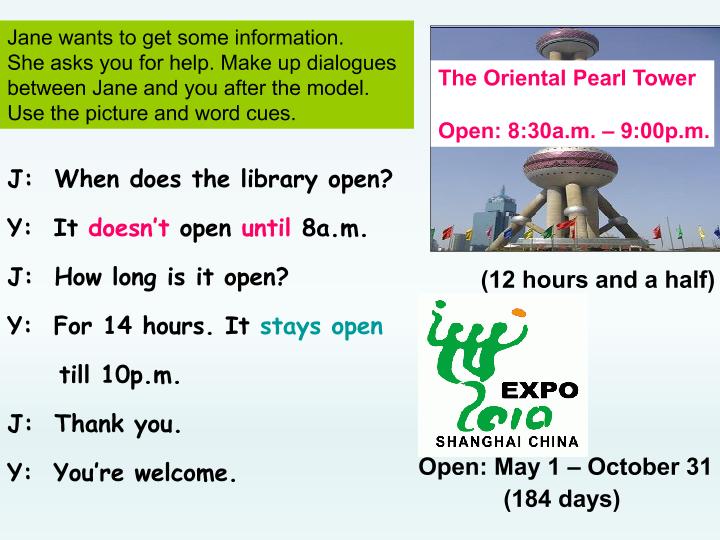 Jane wants to get some information. She asks you for help. Make up dialogues between Jane and you after the model. Use the picture and word cues.

J: When does the library open?

Y: It doesn't open until 8a.m.

J: How long is it open?

Y: For 14 hours. It stays open till 10p.m.

J: Thank you.

Y: You're welcome.

The Oriental Pearl Tower

Open: 8:30a.m. – 9:00p.m.

(12 hours and a half)

EXPO

SHANGHAI CHINA

Open: May 1 – October 31
(184 days)